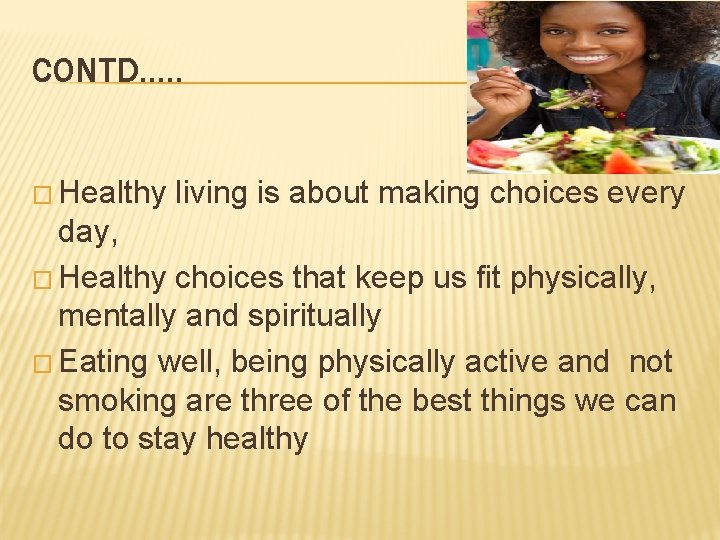 CONTD.....

□ Healthy living is about making choices every day,

□ Healthy choices that keep us fit physically, mentally and spiritually

□ Eating well, being physically active and not smoking are three of the best things we can do to stay healthy